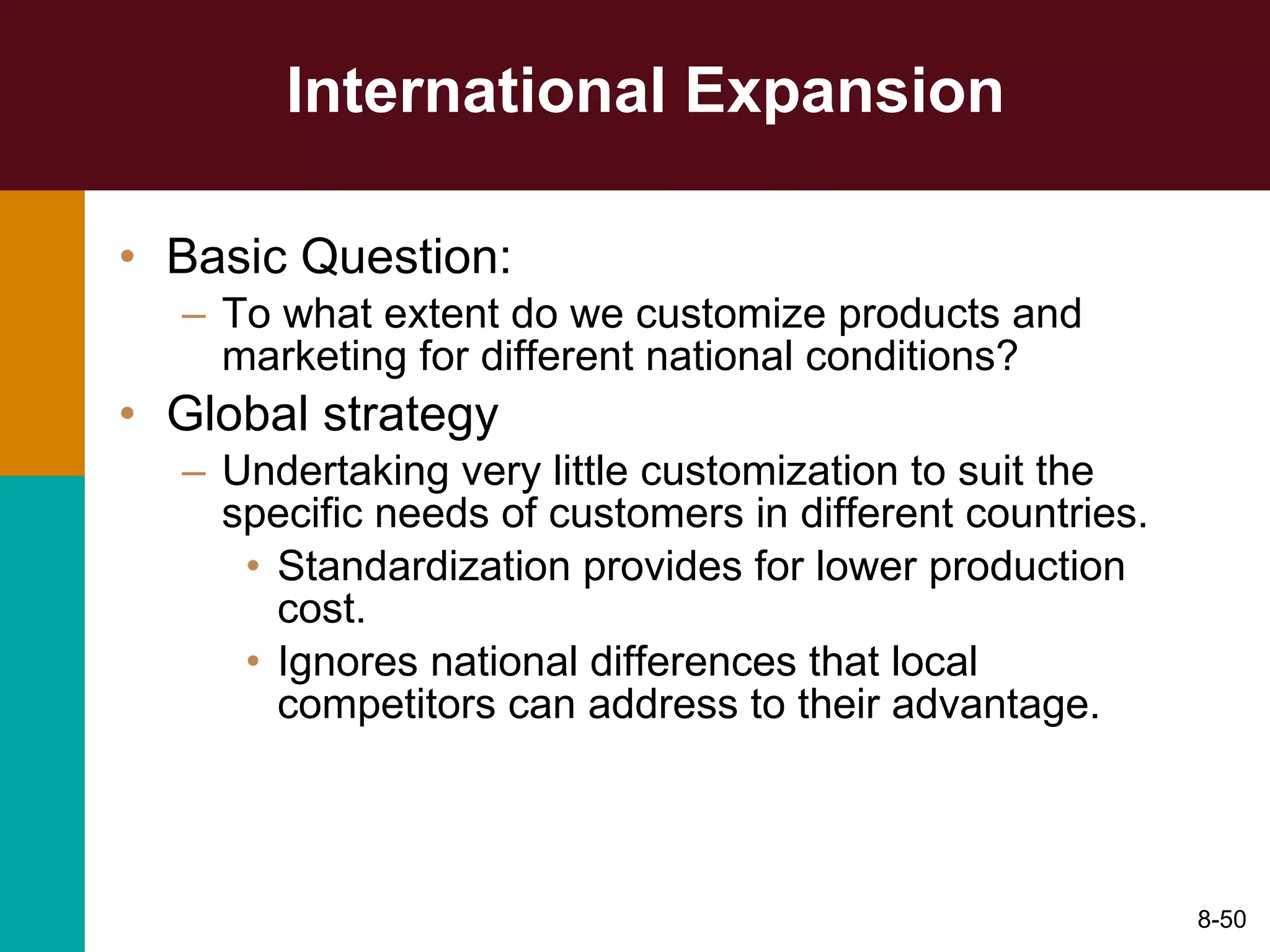 International Expansion

• Basic Question:
– To what extent do we customize products and marketing for different national conditions?
• Global strategy
– Undertaking very little customization to suit the specific needs of customers in different countries.
• Standardization provides for lower production cost.
• Ignores national differences that local competitors can address to their advantage.

8-50